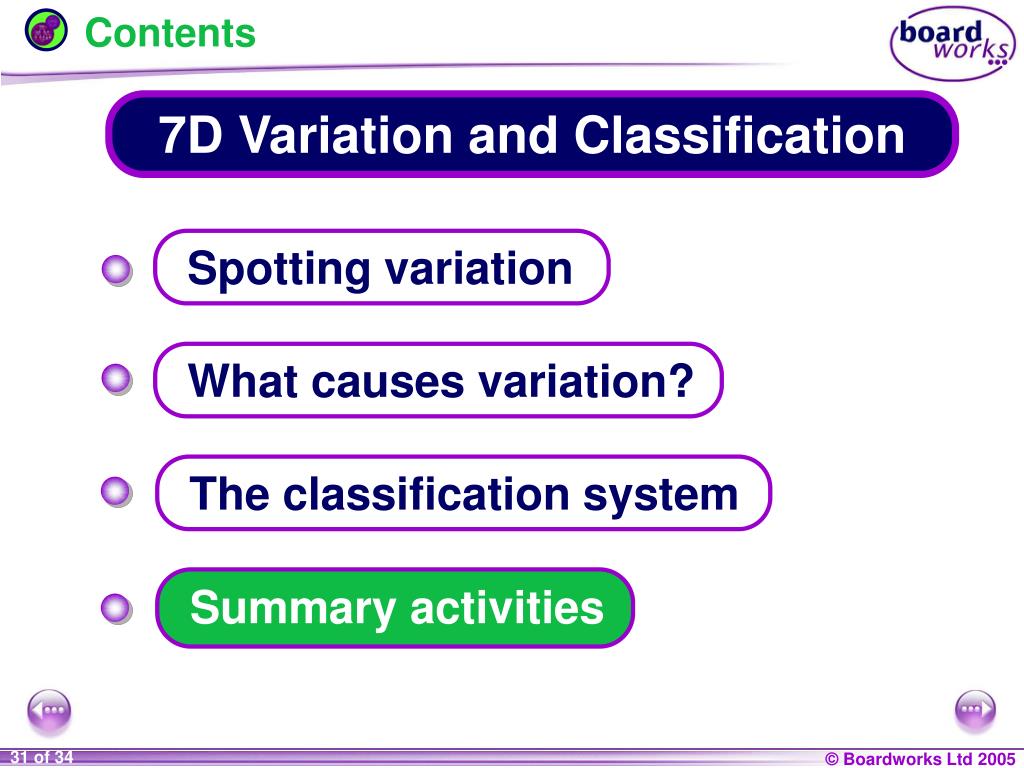 Contents

board works

7D Variation and Classification

Spotting variation

What causes variation?

The classification system

Summary activities

31 of 34

© Boardworks Ltd 2005